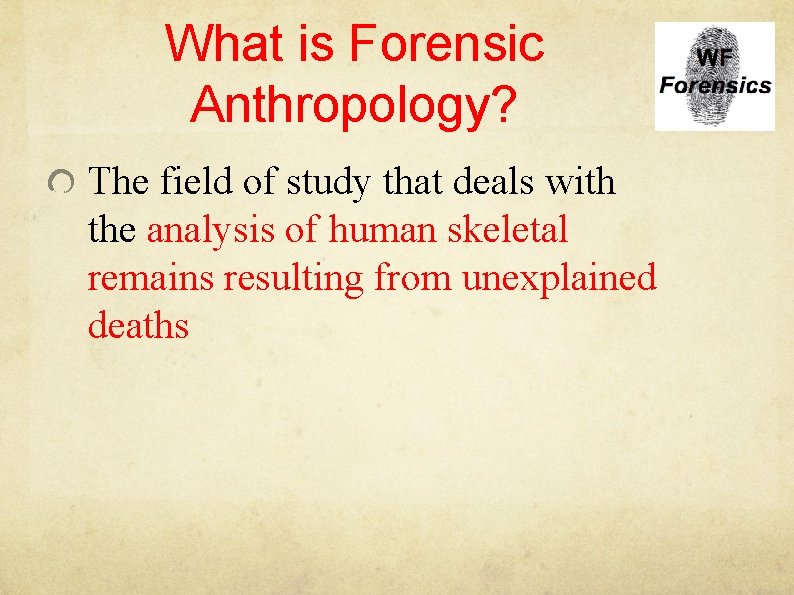 What is Forensic Anthropology?

WF Forensics

The field of study that deals with the analysis of human skeletal remains resulting from unexplained deaths